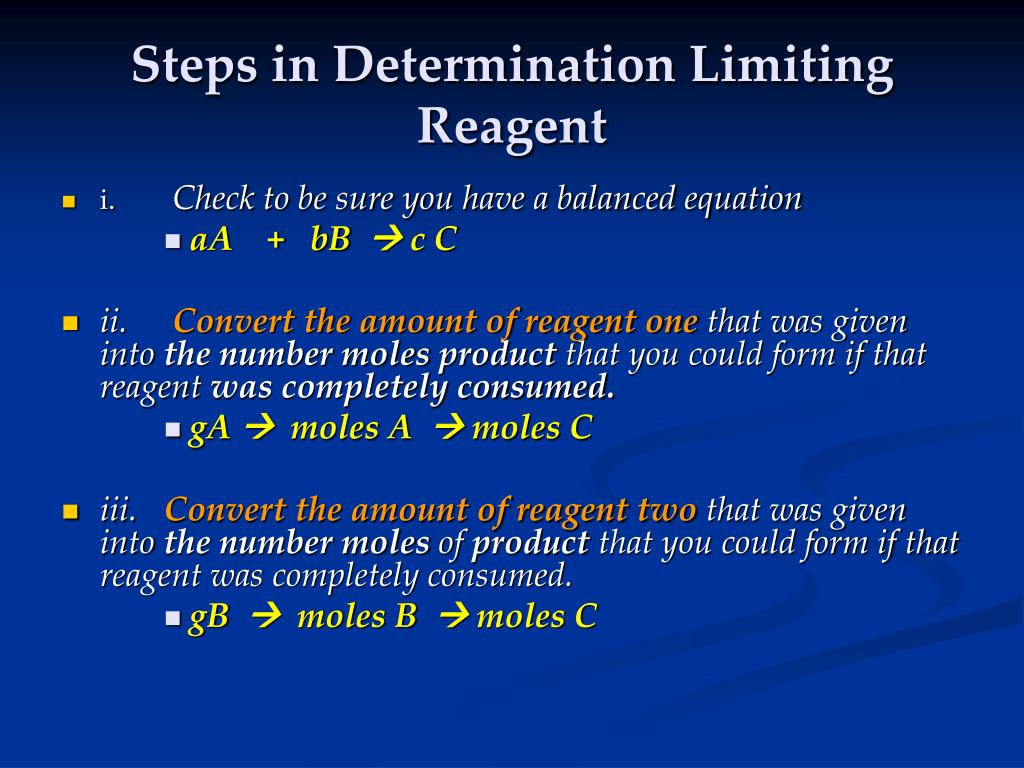 Steps in Determination Limiting Reagent

i. Check to be sure you have a balanced equation

aA + bB → c C

ii. Convert the amount of reagent one that was given into the number moles product that you could form if that reagent was completely consumed.

gA → moles A → moles C

iii. Convert the amount of reagent two that was given into the number moles of product that you could form if that reagent was completely consumed.

gB → moles B → moles C